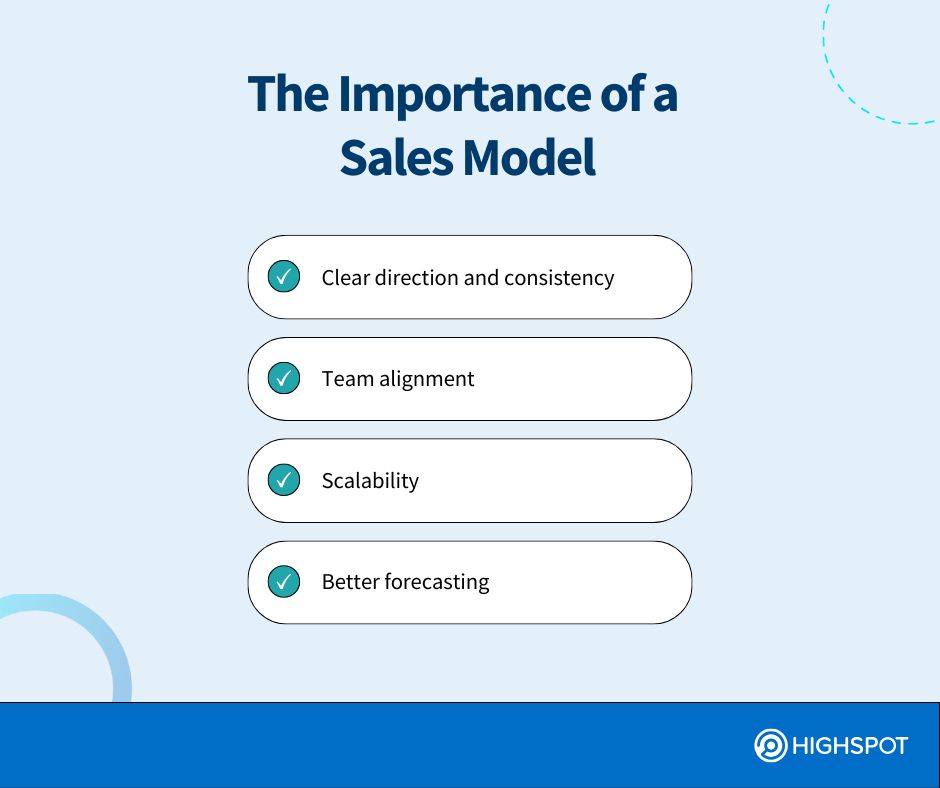 The Importance of a Sales Model

Clear direction and consistency

Team alignment

Scalability

Better forecasting

HIGHSPOT